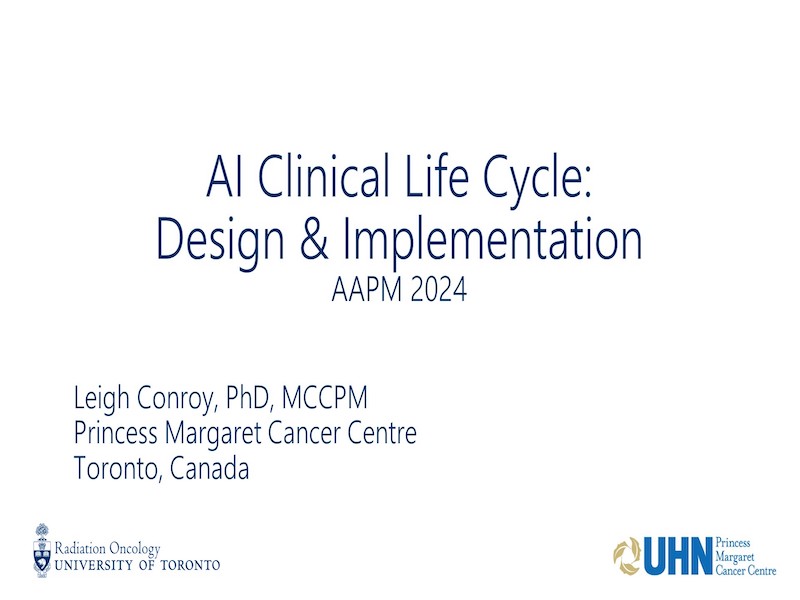 AI Clinical Life Cycle:
Design & Implementation
AAPM 2024

Leigh Conroy, PhD, MCCPM
Princess Margaret Cancer Centre
Toronto, Canada

Radiation Oncology
UNIVERSITY OF TORONTO

UHN Princess Margaret Cancer Centre